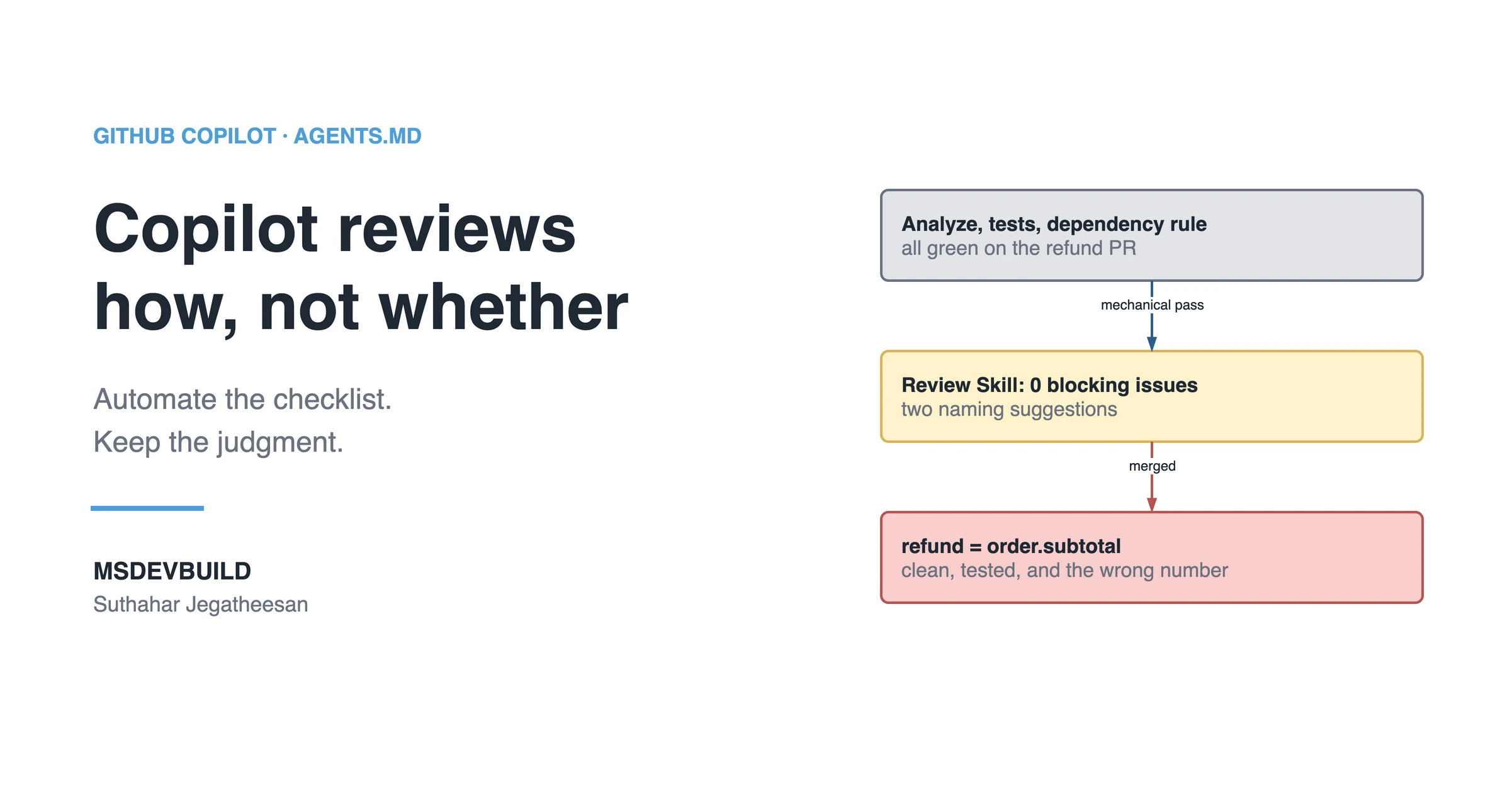 GITHUB COPILOT · AGENTS.MD

Copilot reviews how, not whether

Automate the checklist.
Keep the judgment.

MSDEVBUILD
Suthahar Jegatheesan

Analyze, tests, dependency rule
all green on the refund PR

mechanical pass

Review Skill: 0 blocking issues
two naming suggestions

merged

refund = order.subtotal
clean, tested, and the wrong number